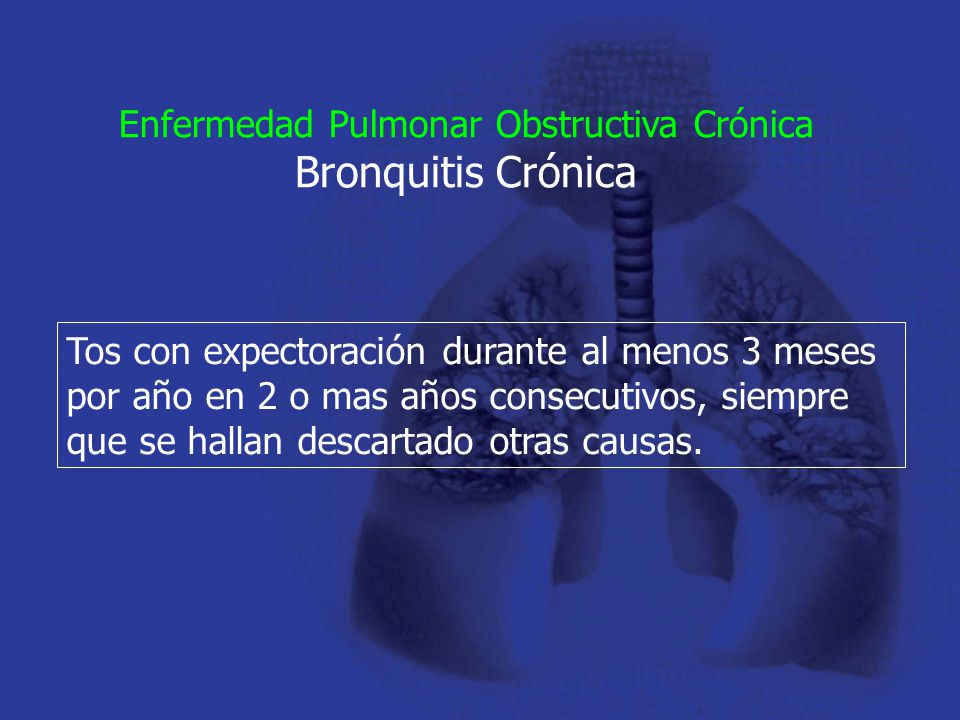 Enfermedad Pulmonar Obstructiva Crónica
Bronquitis Crónica

Tos con expectoración durante al menos 3 meses por año en 2 o mas años consecutivos, siempre que se hallan descartado otras causas.